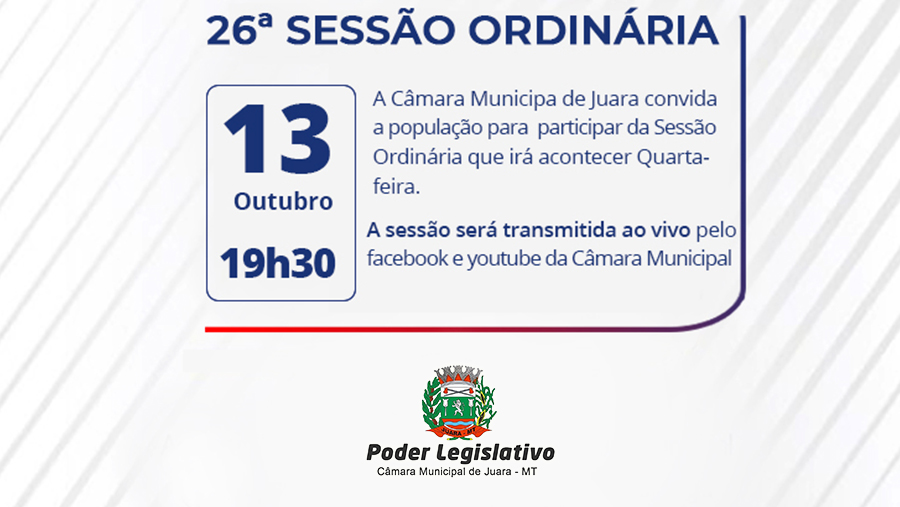 26ª SESSÃO ORDINÁRIA

13
Outubro
19h30

A Câmara Municipa de Juara convida a população para participar da Sessão Ordinária que irá acontecer Quarta-feira.

A sessão será transmitida ao vivo pelo facebook e youtube da Câmara Municipal

JUARA - MT

Poder Legislativo
Câmara Municipal de Juara - MT